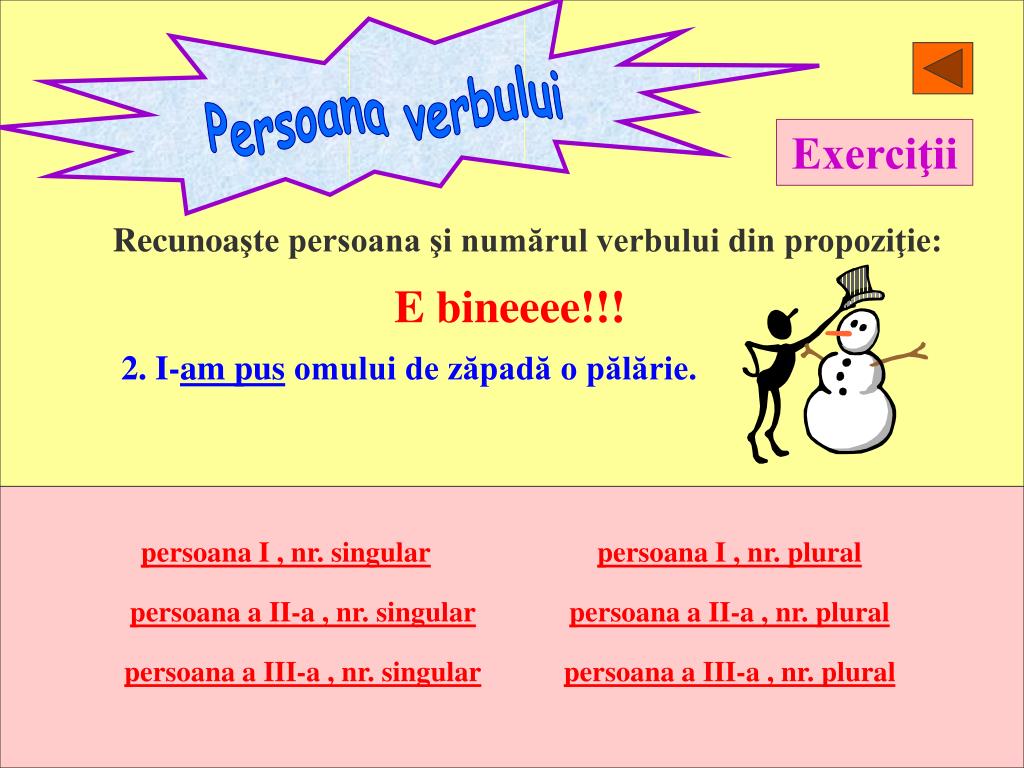 Persoana verbului

Exerciţii

Recunoaşte persoana şi numărul verbului din propoziţie:

E bineeee!!!

2. I-am pus omului de zăpadă o pălărie.

persoana I , nr. singular

persoana a II-a , nr. singular

persoana a III-a , nr. singular

persoana I , nr. plural

persoana a II-a , nr. plural

persoana a III-a , nr. plural